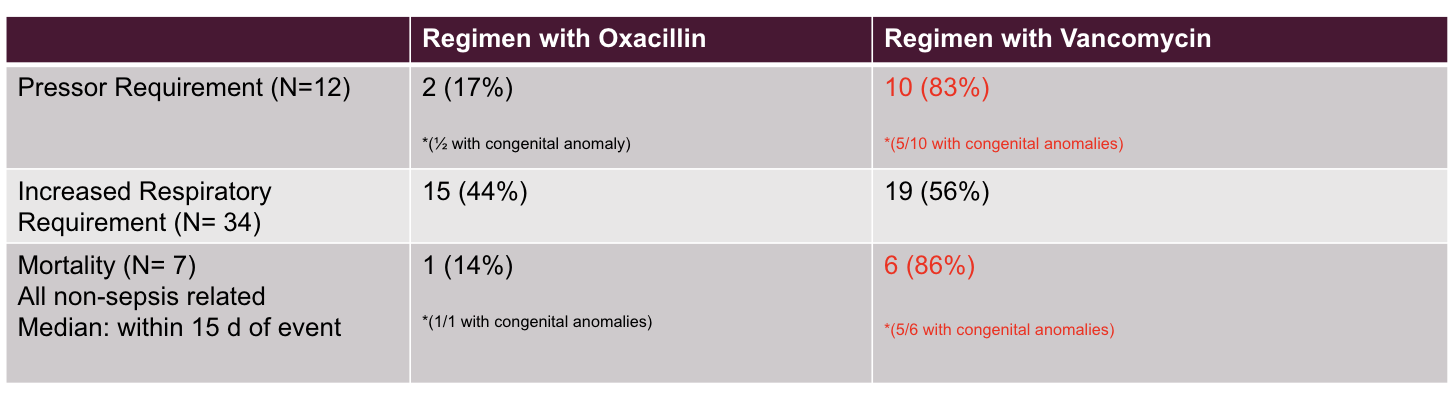 | | Regimen with Oxacillin | Regimen with Vancomycin |
|---|---|---|
| Pressor Requirement (N=12) | 2 (17%) *(½ with congenital anomaly) | 10 (83%) *(5/10 with congenital anomalies) |
| Increased Respiratory Requirement (N= 34) | 15 (44%) | 19 (56%) |
| Mortality (N= 7) All non-sepsis related Median: within 15 d of event | 1 (14%) *(1/1 with congenital anomalies) | 6 (86%) *(5/6 with congenital anomalies) |